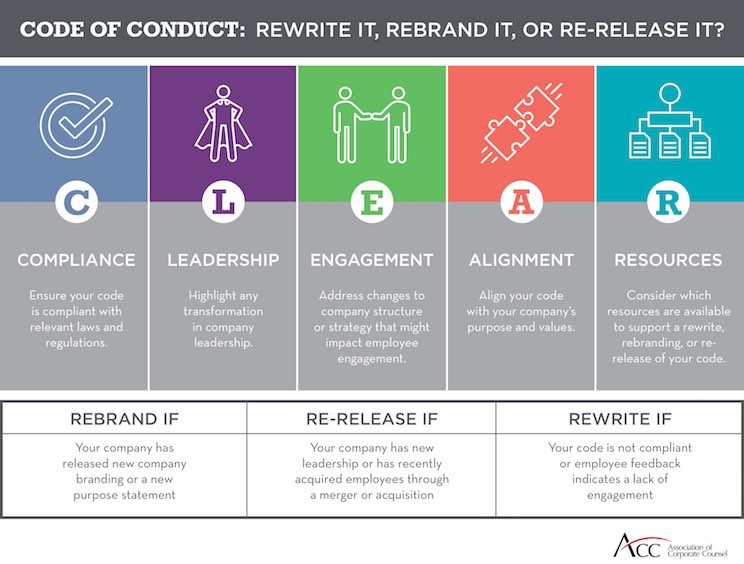 CODE OF CONDUCT: REWRITE IT, REBRAND IT, OR RE-RELEASE IT?

C

COMPLIANCE

Ensure your code is compliant with relevant laws and regulations.

L

LEADERSHIP

Highlight any transformation in company leadership.

E

ENGAGEMENT

Address changes to company structure or strategy that might impact employee engagement.

A

ALIGNMENT

Align your code with your company's purpose and values.

R

RESOURCES

Consider which resources are available to support a rewrite, rebranding, or re-release of your code.

| REBRAND IF | RE-RELEASE IF | REWRITE IF |
|---|---|---|
| Your company has released new company branding or a new purpose statement | Your company has new leadership or has recently acquired employees through a merger or acquisition | Your code is not compliant or employee feedback indicates a lack of engagement |

ACC Association of Corporate Counsel